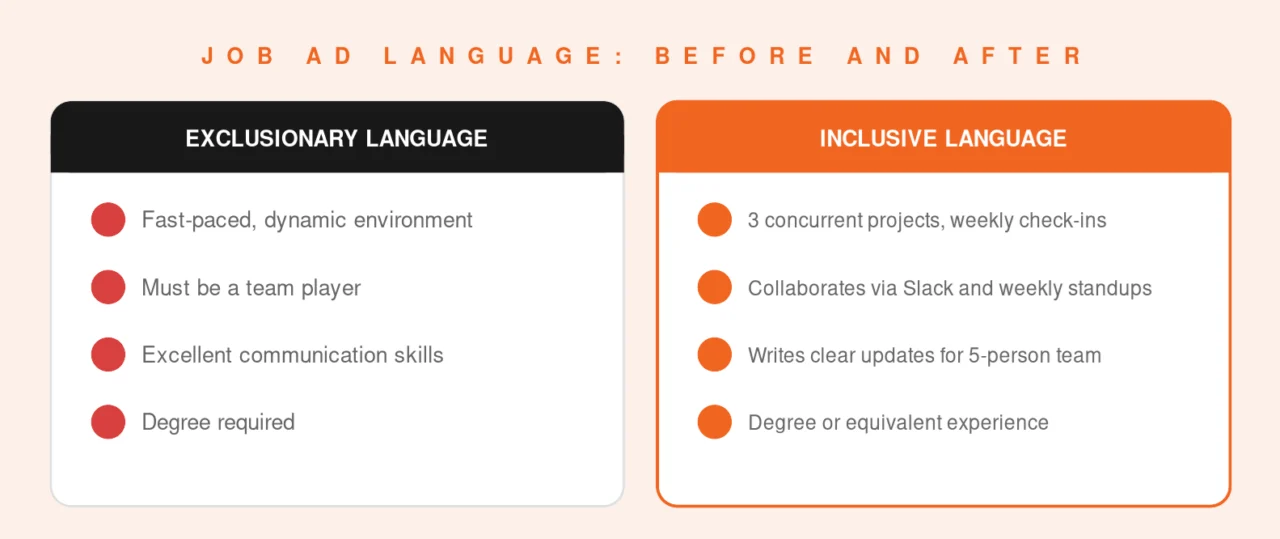 JOB AD LANGUAGE: BEFORE AND AFTER

EXCLUSIONARY LANGUAGE

Fast-paced, dynamic environment

Must be a team player

Excellent communication skills

Degree required

INCLUSIVE LANGUAGE

3 concurrent projects, weekly check-ins

Collaborates via Slack and weekly standups

Writes clear updates for 5-person team

Degree or equivalent experience